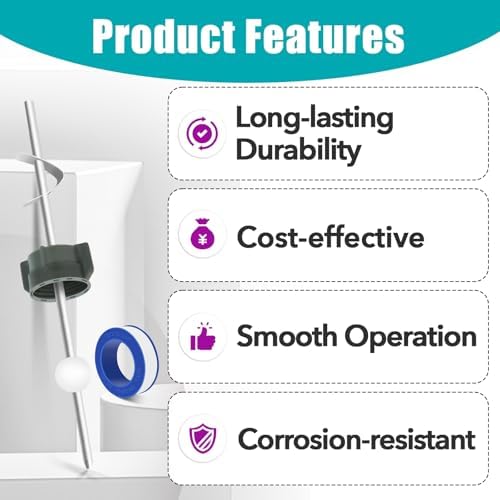 Product Features

Long-lasting Durability

Cost-effective

Smooth Operation

Corrosion-resistant